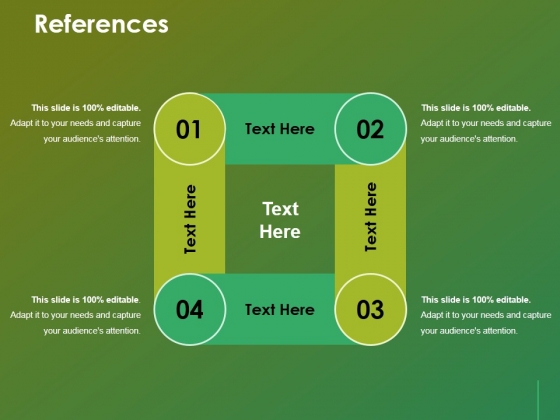 References

This slide is 100% editable. Adapt it to your needs and capture your audience's attention.

01

Text Here

02

This slide is 100% editable. Adapt it to your needs and capture your audience's attention.

Text Here

Text Here

Text Here

This slide is 100% editable. Adapt it to your needs and capture your audience's attention.

04

Text Here

03

This slide is 100% editable. Adapt it to your needs and capture your audience's attention.